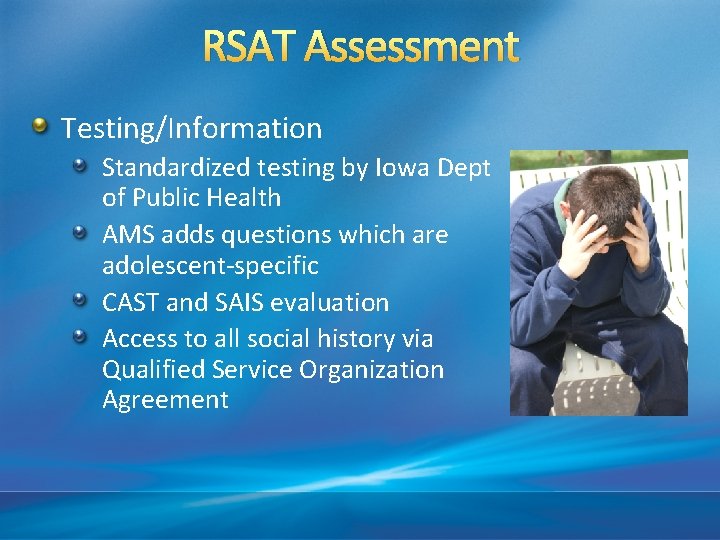 RSAT Assessment

Testing/Information

Standardized testing by Iowa Dept of Public Health

AMS adds questions which are adolescent-specific

CAST and SAIS evaluation

Access to all social history via Qualified Service Organization Agreement